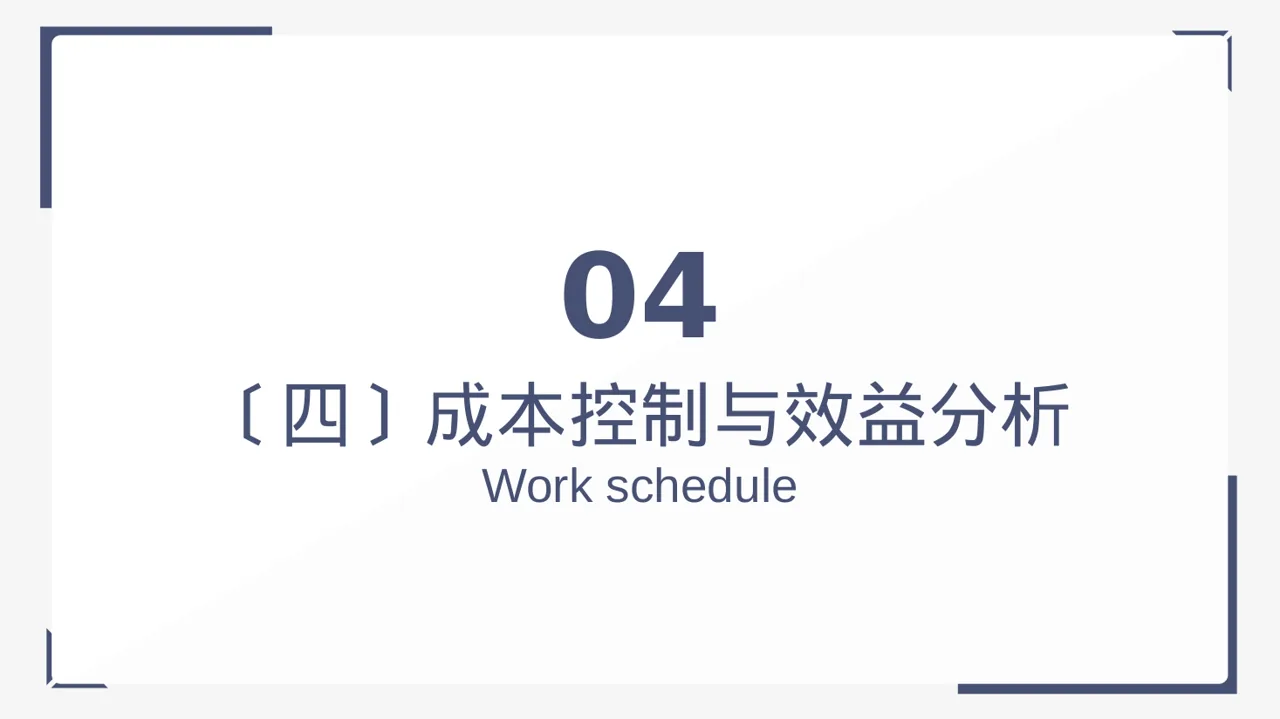 04

〔四〕成本控制与效益分析

Work schedule